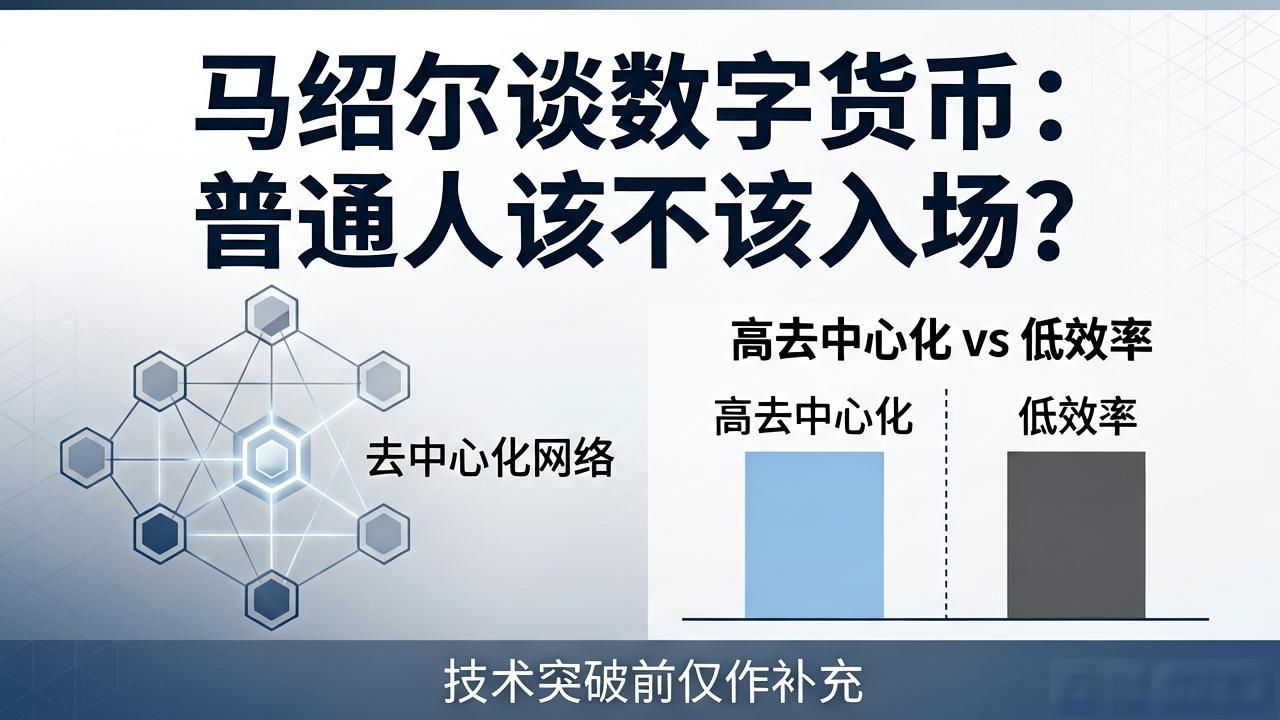 马绍尔谈数字货币：
普通人该不该入场？

去中心化网络

高去中心化 vs 低效率

高去中心化

低效率

技术突破前仅作补充